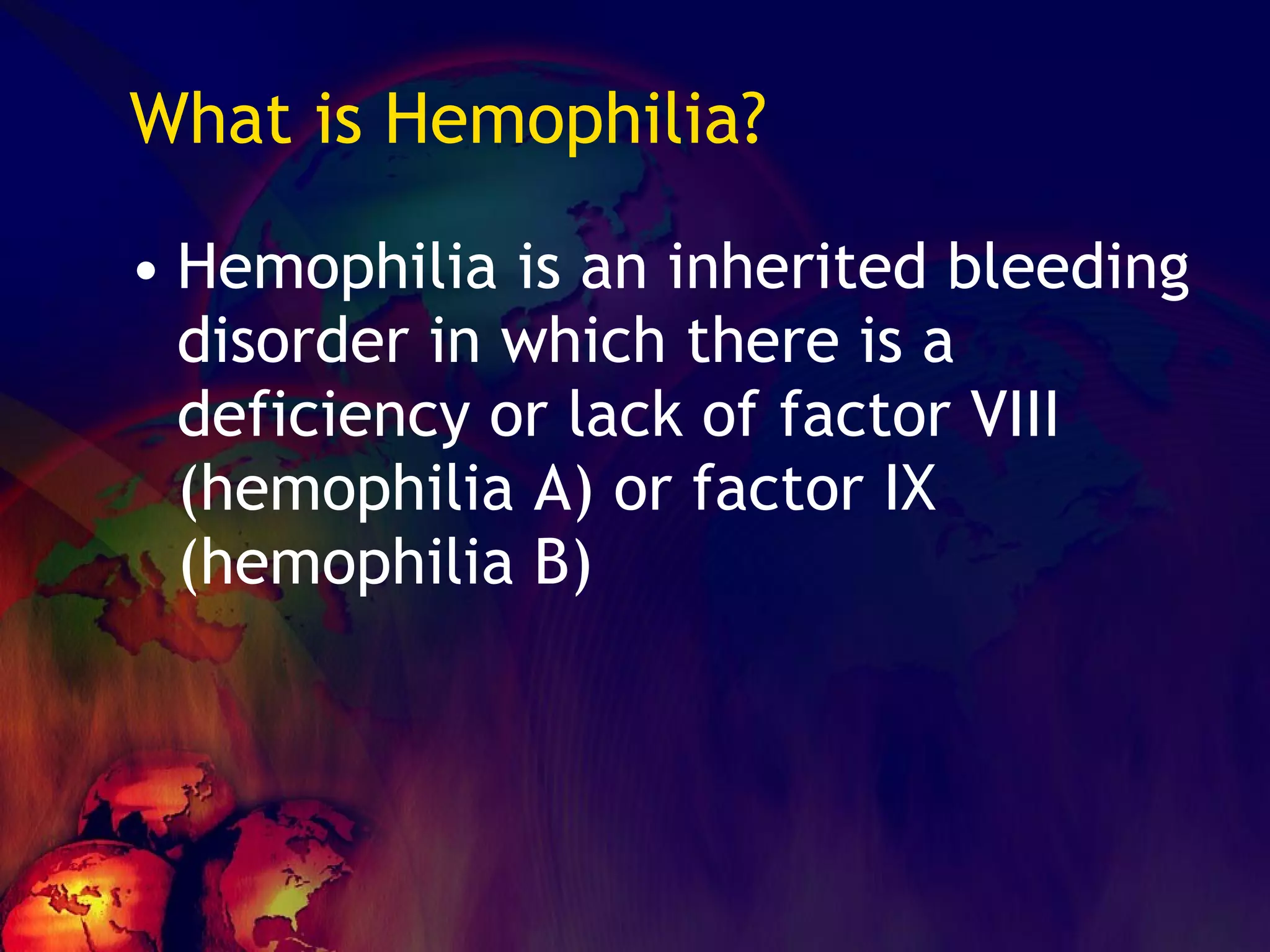 What is Hemophilia?

• Hemophilia is an inherited bleeding disorder in which there is a deficiency or lack of factor VIII (hemophilia A) or factor IX (hemophilia B)